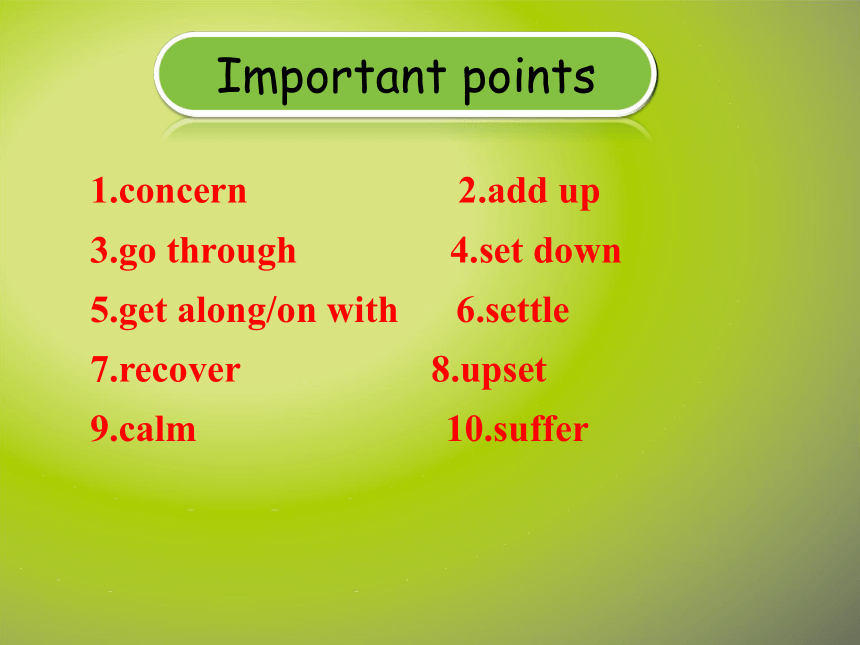 Important points

1.concern 2.add up

3.go through 4.set down

5.get along/on with 6.settle

7.recover 8.upset

9.calm 10.suffer